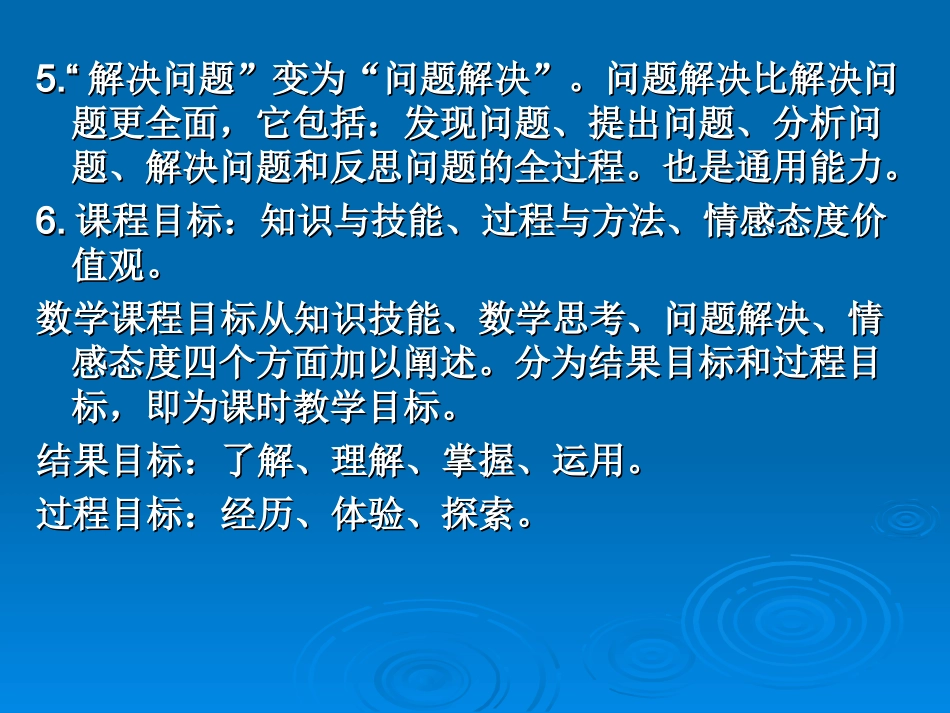 5.“解决问题”变为“问题解决”。问题解决比解决问题更全面，它包括：发现问题、提出问题、分析问题、解决问题和反思问题的全过程。也是通用能力。

6. 课程目标：知识与技能、过程与方法、情感态度价值观。

数学课程目标从知识技能、数学思考、问题解决、情感态度四个方面加以阐述。分为结果目标和过程目标，即为课时教学目标。

结果目标：了解、理解、掌握、运用。

过程目标：经历、体验、探索。